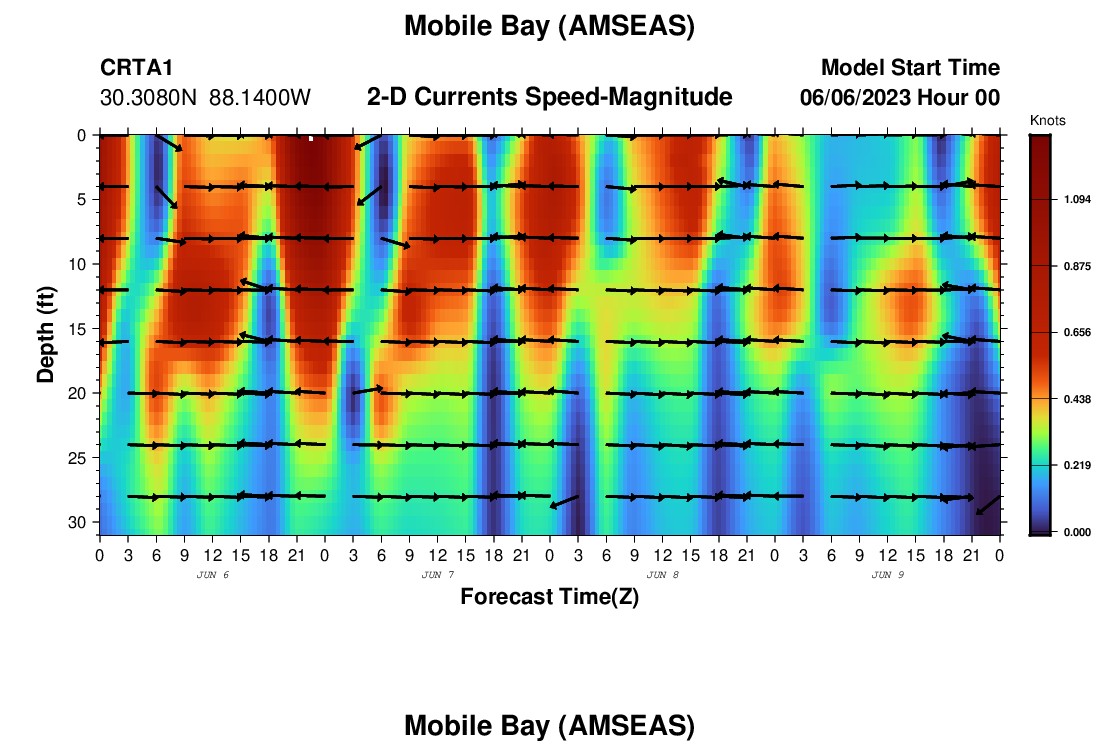 Mobile Bay (AMSEAS)

CRTA1
30.3080N 88.1400W

2-D Currents Speed-Magnitude

Model Start Time
06/06/2023 Hour 00

Knots
1.094
0.875
0.656
0.438
0.219
0.000

Depth (ft)
0
5
10
15
20
25
30

0 3 6 9 12 15 18 21 0 3 6 9 12 15 18 21 0 3 6 9 12 15 18 21 0 3 6 9 12 15 18 21 0
JUN 6
JUN 7
JUN 8
JUN 9

Forecast Time(Z)

Mobile Bay (AMSEAS)